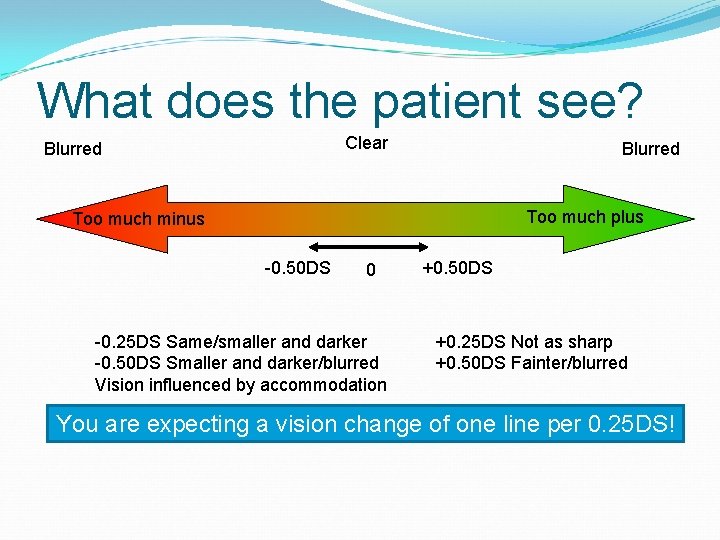 What does the patient see?

Blurred

Clear

Blurred

Too much minus

Too much plus

-0.50DS

0

+0.50DS

-0.25DS Same/smaller and darker
-0.50DS Smaller and darker/blurred
Vision influenced by accommodation

+0.25DS Not as sharp
+0.50DS Fainter/blurred

You are expecting a vision change of one line per 0.25DS!